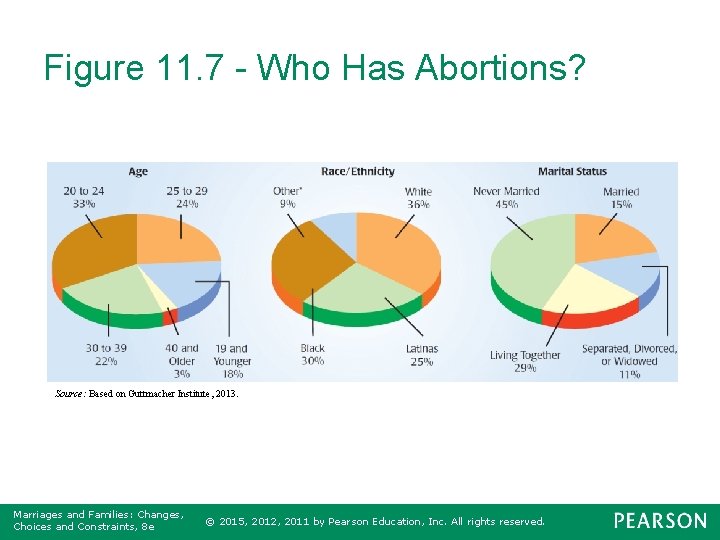 Figure 11.7 - Who Has Abortions?

Age

20 to 24
33%

25 to 29
24%

30 to 39
22%

40 and Older
3%

19 and Younger
18%

Race/Ethnicity

Other*
9%

White
36%

Black
30%

Latinas
25%

Marital Status

Never Married
45%

Married
15%

Living Together
29%

Separated, Divorced, or Widowed
11%

Source: Based on Guttmacher Institute, 2013.

Marriages and Families: Changes, Choices and Constraints, 8e

© 2015, 2012, 2011 by Pearson Education, Inc. All rights reserved.

PEARSON